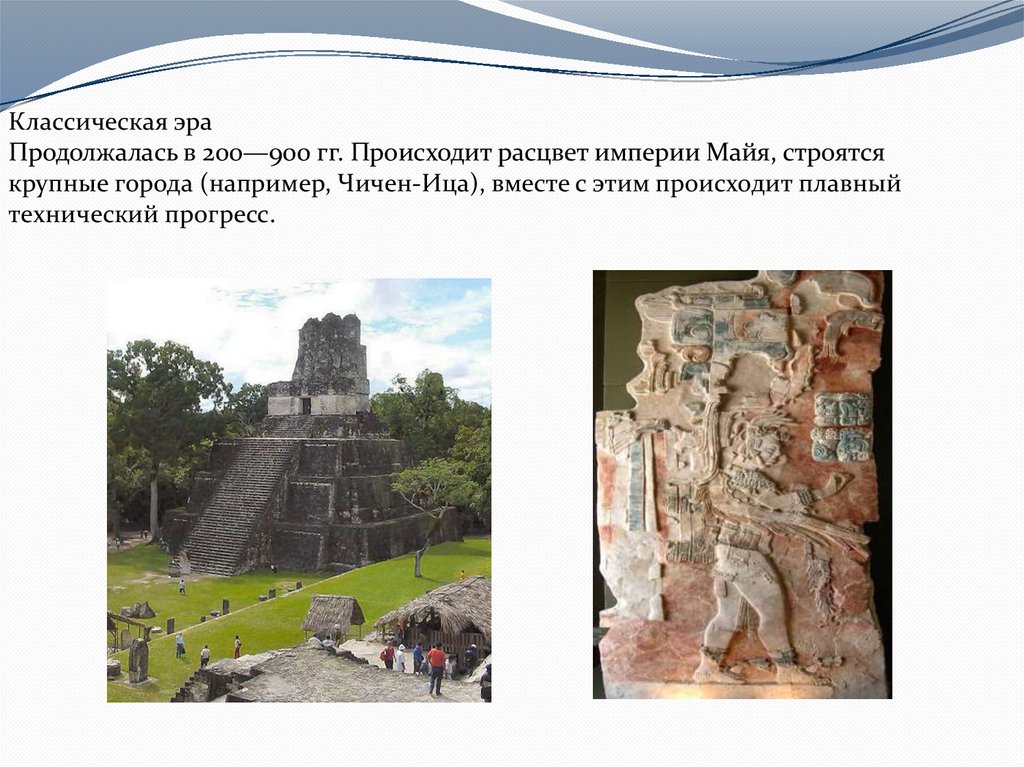 Классическая эра
Продолжалась в 200—900 гг. Происходит расцвет империи Майя, строятся крупные города (например, Чичен-Ица), вместе с этим происходит плавный технический прогресс.